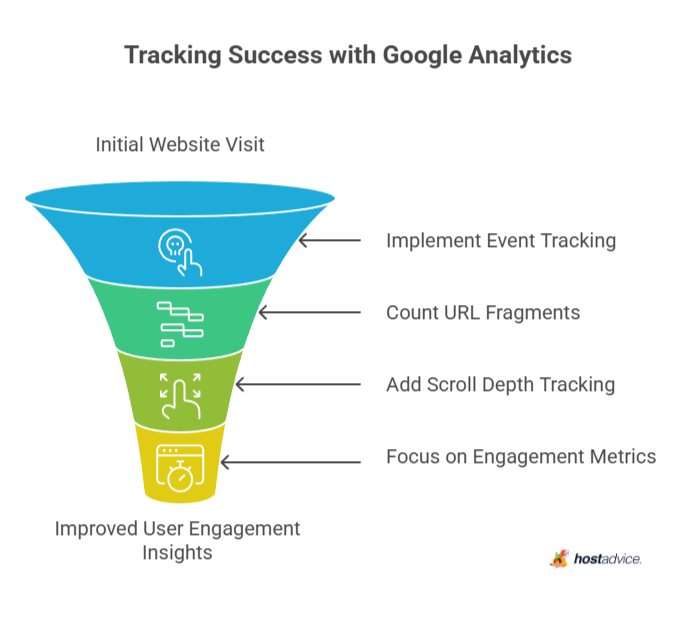 Tracking Success with Google Analytics

Initial Website Visit

Implement Event Tracking

Count URL Fragments

Add Scroll Depth Tracking

Focus on Engagement Metrics

Improved User Engagement Insights

hostadvice.